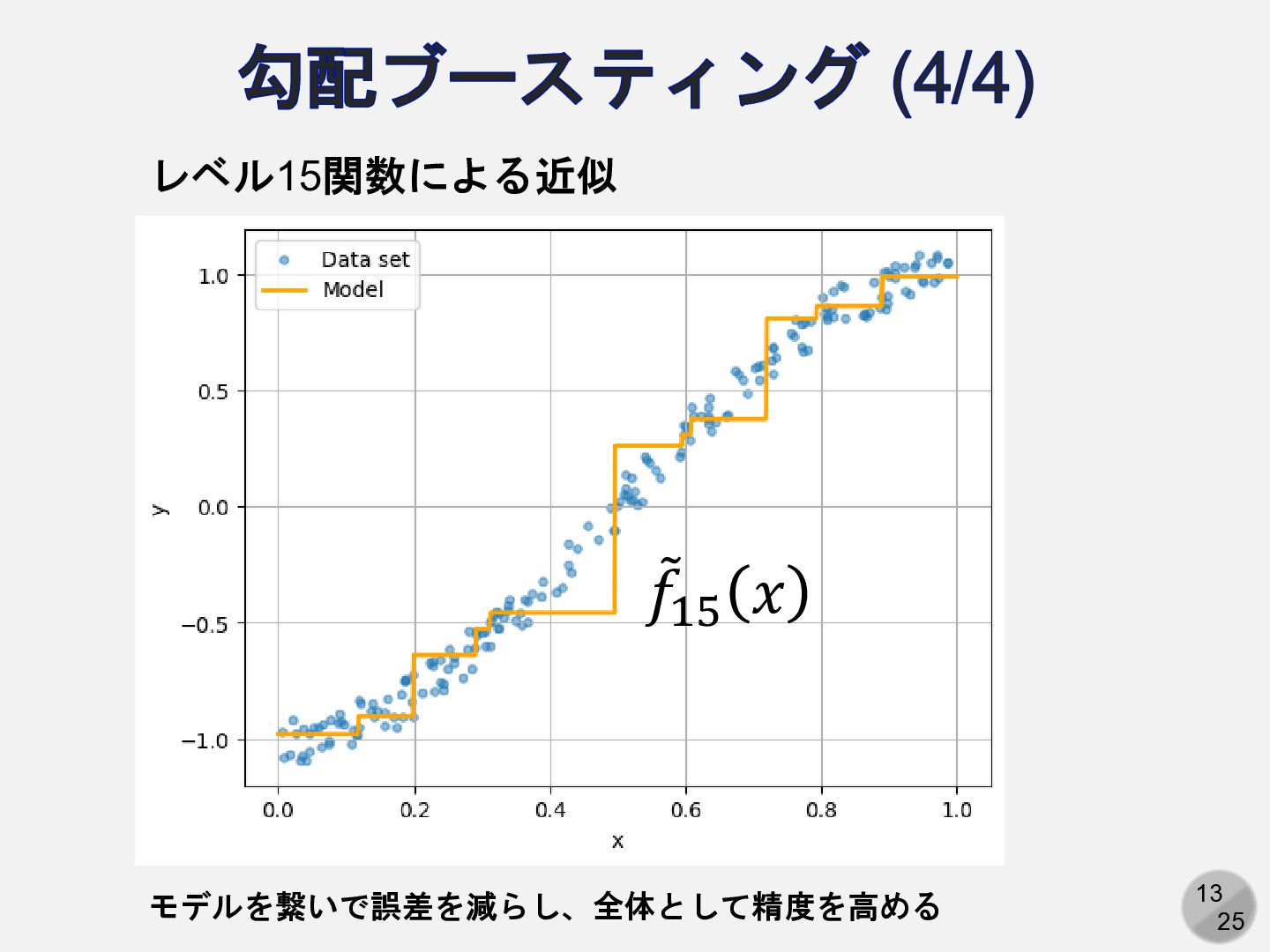 勾配ブースティング (4/4)

レベル15関数による近似

Data set
Model

1.0
0.5
0.0
−0.5
−1.0
y

0.0 0.2 0.4 0.6 0.8 1.0
x

$\tilde{f}_{15}(x)$

モデルを繋いで誤差を減らし、全体として精度を高める

13
25